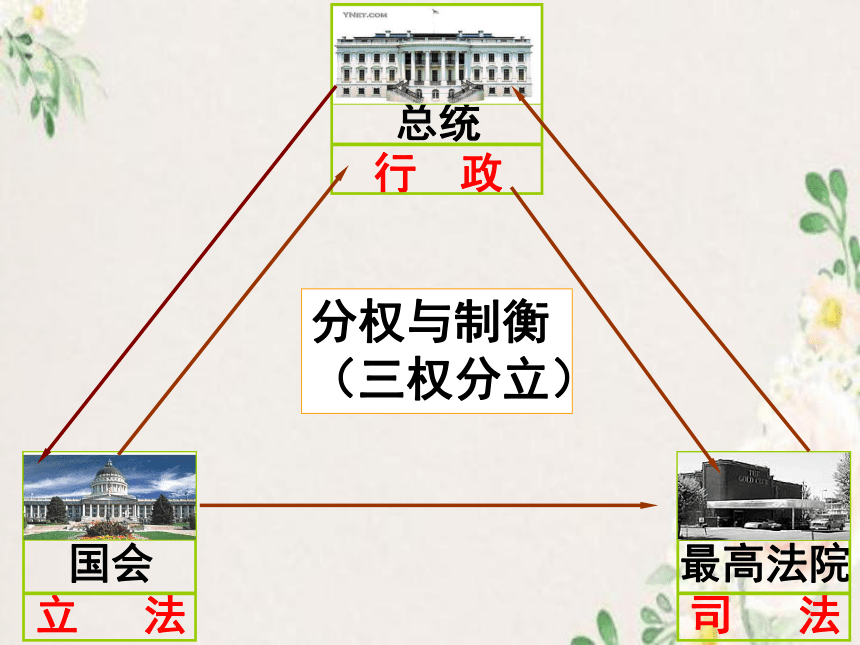 YNET.COM

总统

行 政

分权与制衡
（三权分立）

国会

立 法

最高法院

司 法